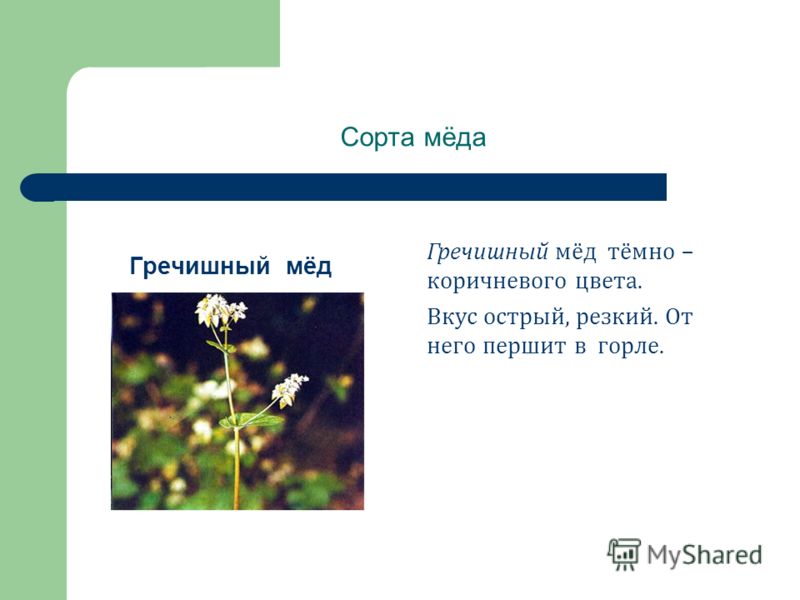 Сорта мёда

Гречишный мёд

Гречишный мёд тёмно – коричневого цвета.

Вкус острый, резкий. От него першит в горле.

MyShared